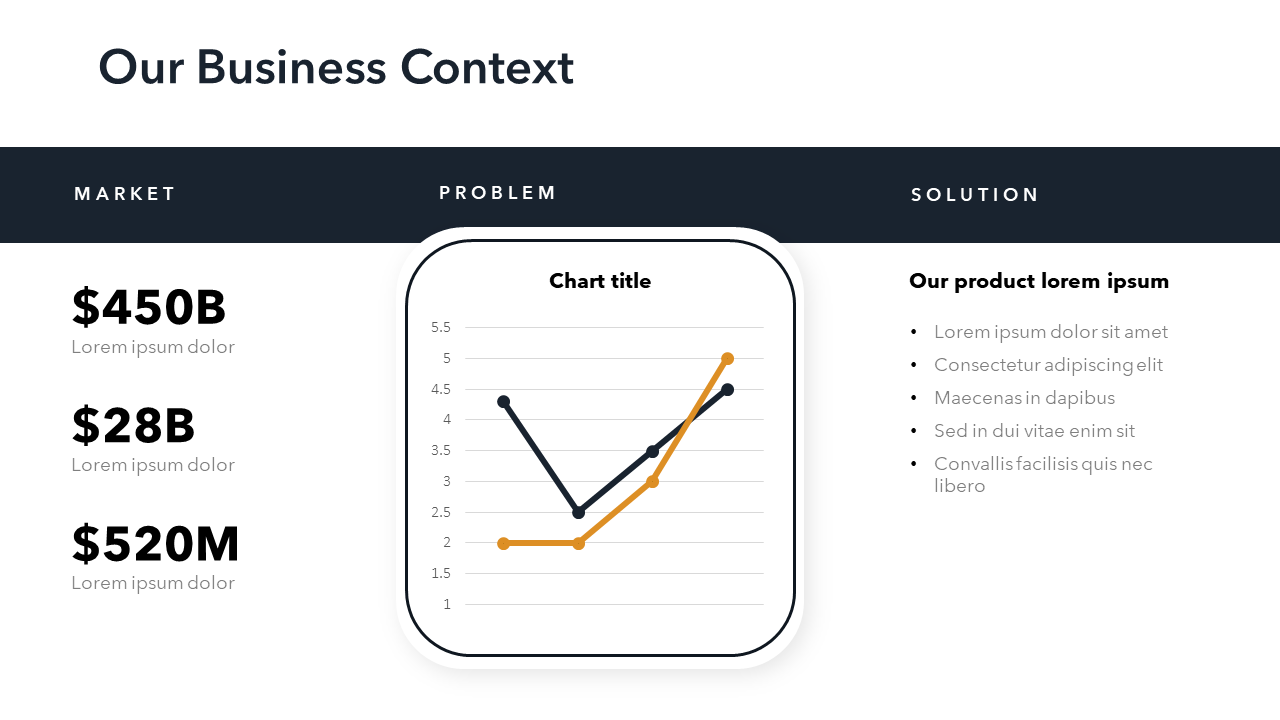 Our Business Context

MARKET

$450B
Lorem ipsum dolor

$28B
Lorem ipsum dolor

$520M
Lorem ipsum dolor

PROBLEM

Chart title

5.5
5
4.5
4
3.5
3
2.5
2
1.5
1

SOLUTION

Our product lorem ipsum

• Lorem ipsum dolor sit amet
• Consectetur adipiscing elit
• Maecenas in dapibus
• Sed in dui vitae enim sit
• Convallis facilisis quis nec libero